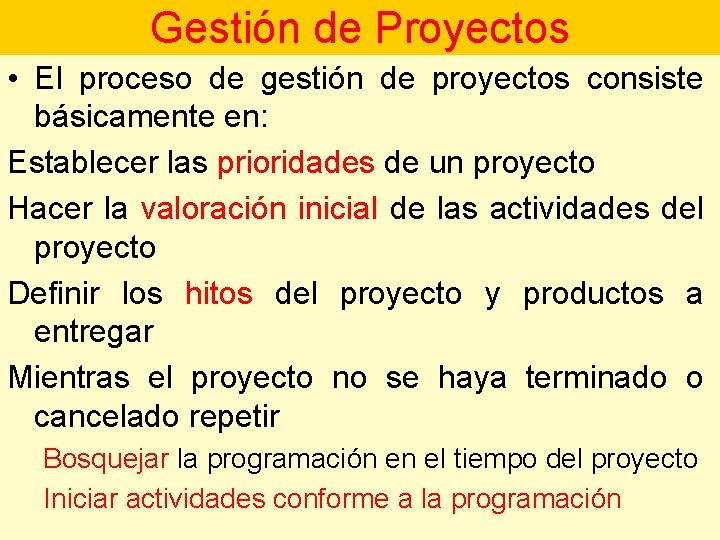 Gestión de Proyectos

• El proceso de gestión de proyectos consiste básicamente en:

Establecer las prioridades de un proyecto

Hacer la valoración inicial de las actividades del proyecto

Definir los hitos del proyecto y productos a entregar

Mientras el proyecto no se haya terminado o cancelado repetir

Bosquejar la programación en el tiempo del proyecto

Iniciar actividades conforme a la programación